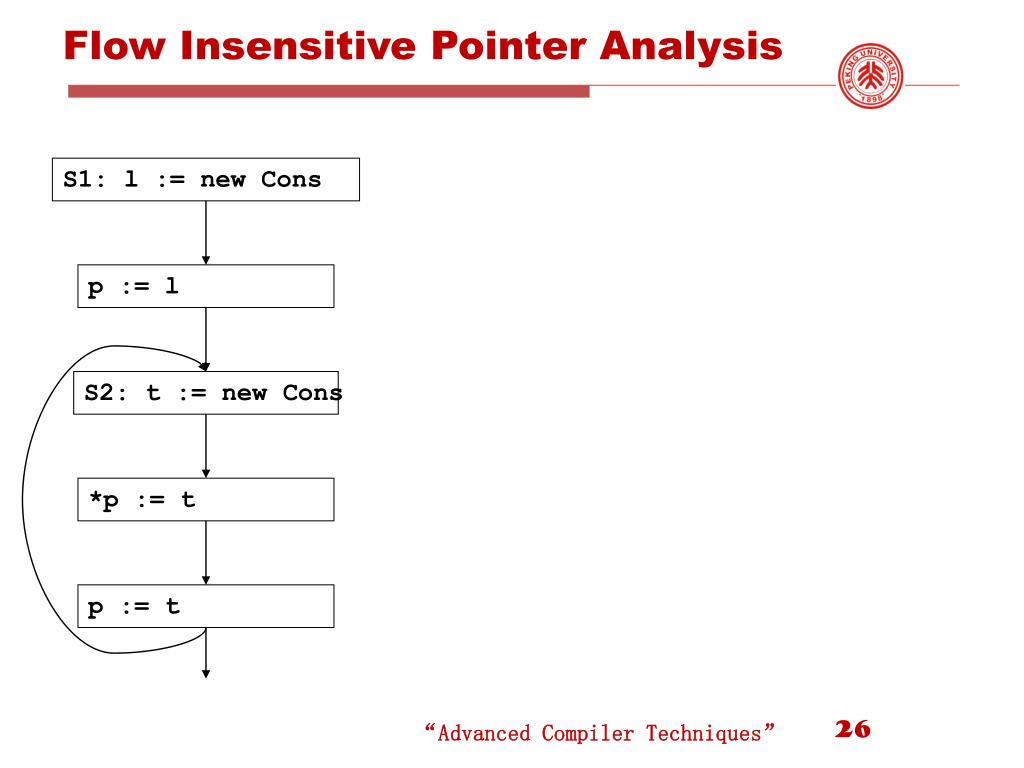 Flow Insensitive Pointer Analysis

PEKING UNIVERSITY 1898

S1: l := new Cons

p := l

S2: t := new Cons

*p := t

p := t

“Advanced Compiler Techniques” 26